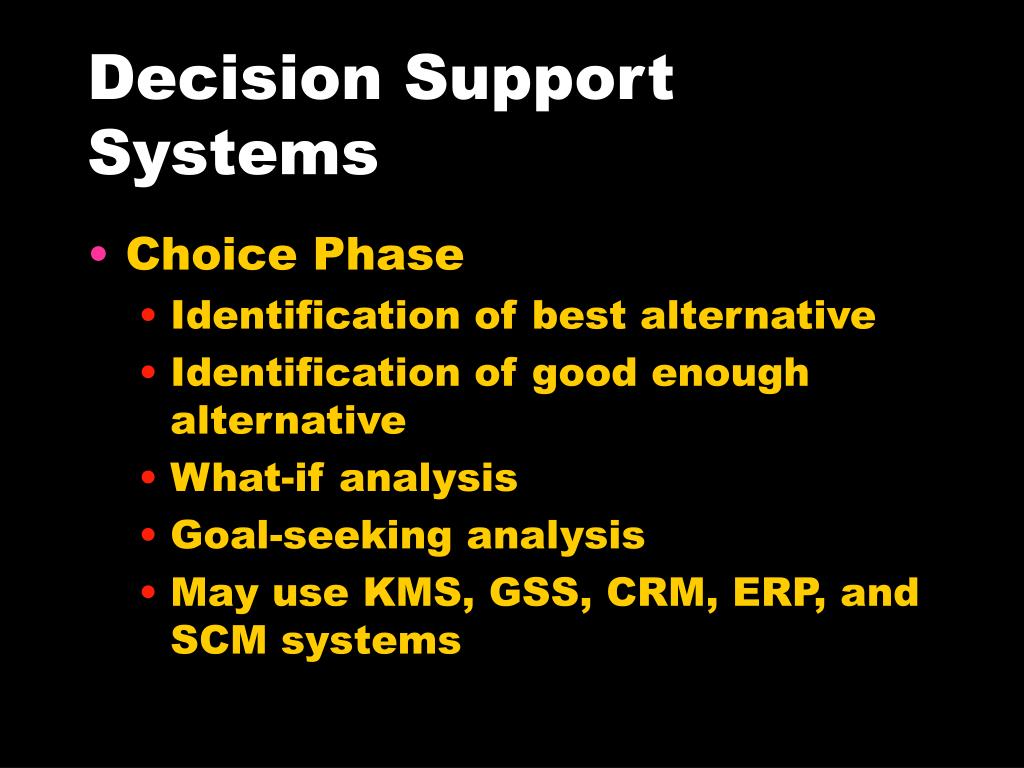 Decision Support Systems

• Choice Phase
  • Identification of best alternative
  • Identification of good enough alternative
  • What-if analysis
  • Goal-seeking analysis
  • May use KMS, GSS, CRM, ERP, and SCM systems